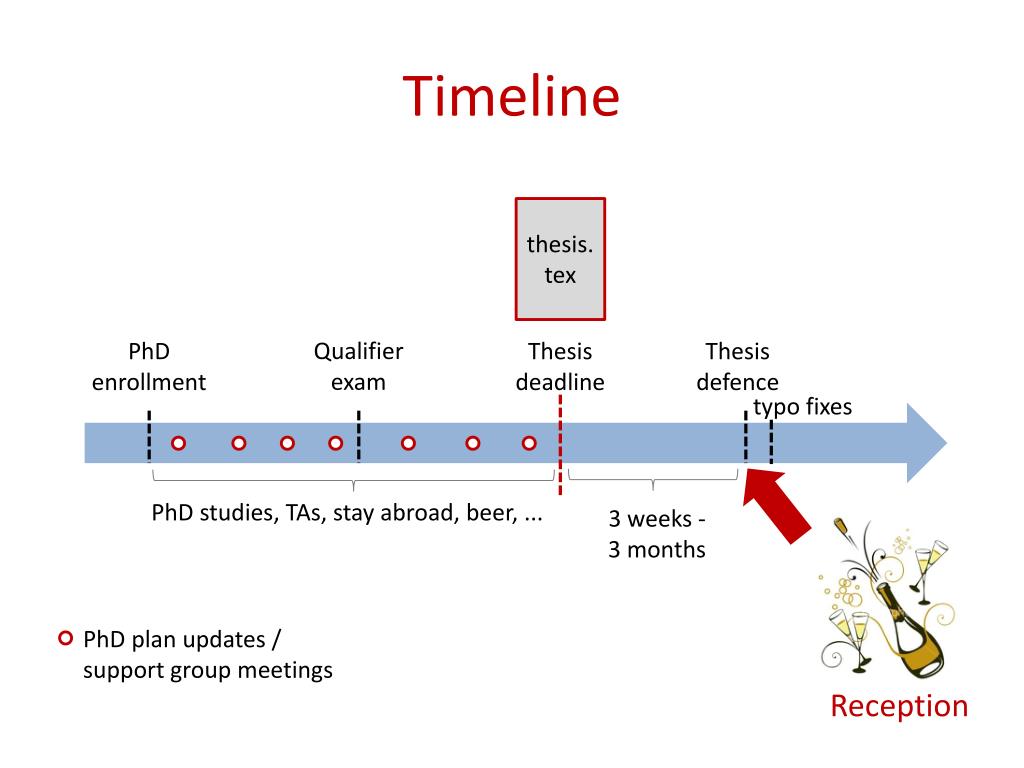 Timeline

thesis.
tex

PhD
enrollment

Qualifier
exam

Thesis
deadline

Thesis
defence

typo fixes

PhD studies, TAs, stay abroad, beer, ...

3 weeks -
3 months

PhD plan updates /
support group meetings

Reception